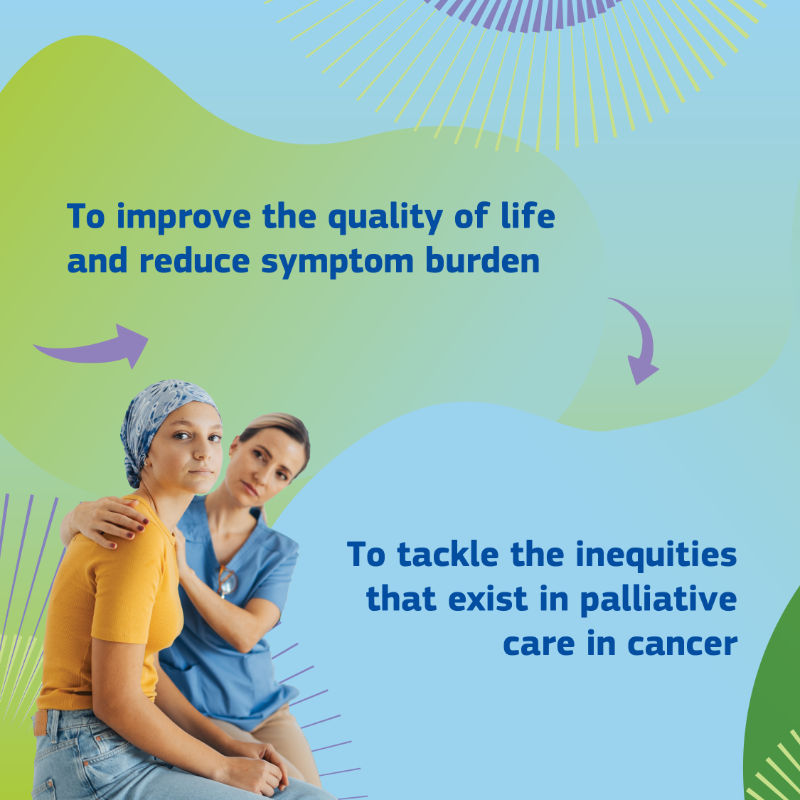 To improve the quality of life and reduce symptom burden

To tackle the inequities that exist in palliative care in cancer